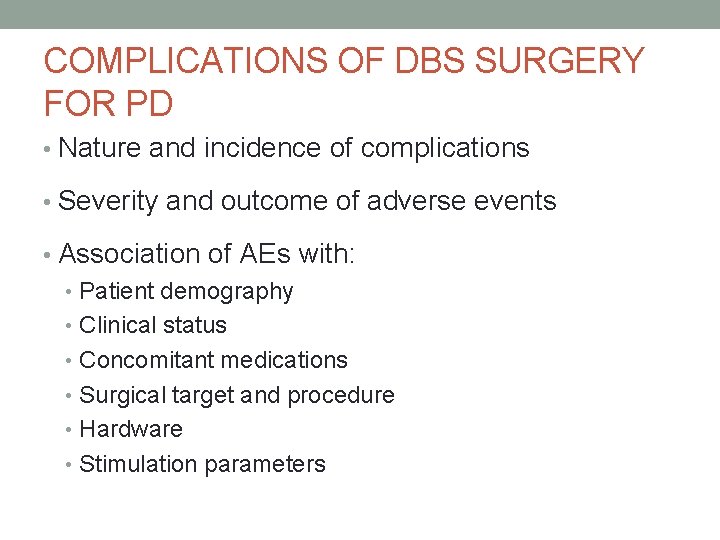 COMPLICATIONS OF DBS SURGERY FOR PD

• Nature and incidence of complications

• Severity and outcome of adverse events

• Association of AEs with:
  • Patient demography
  • Clinical status
  • Concomitant medications
  • Surgical target and procedure
  • Hardware
  • Stimulation parameters